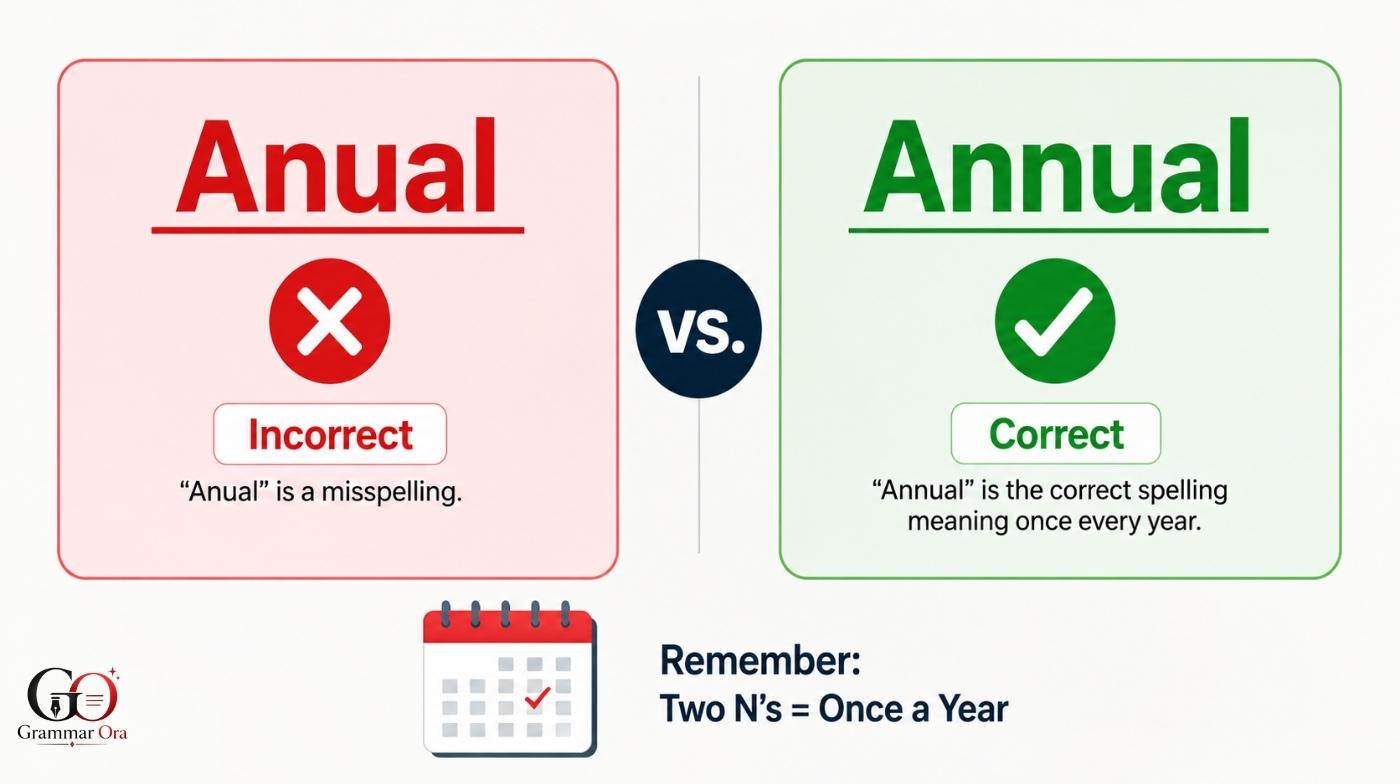 Anual

Incorrect

“Anual” is a misspelling.

VS.

Annual

Correct

“Annual” is the correct spelling meaning once every year.

Remember:
Two N’s = Once a Year

GO
Grammar Ora